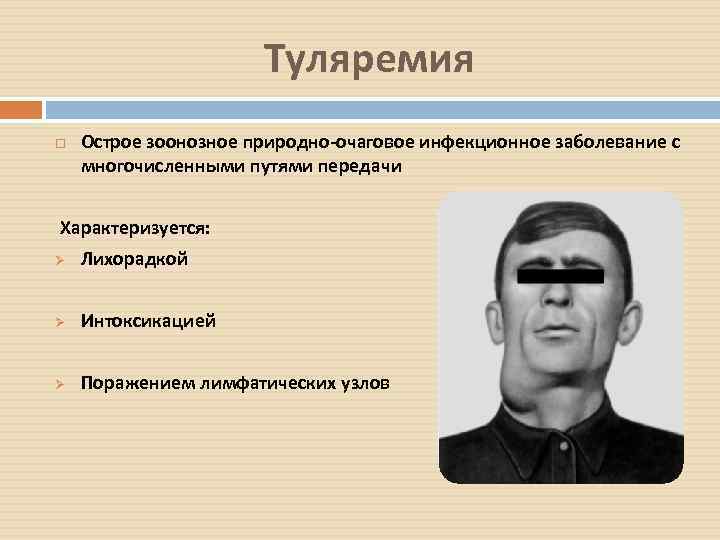 Туляремия

Острое зоонозное природно-очаговое инфекционное заболевание с многочисленными путями передачи

Характеризуется:

Лихорадкой

Интоксикацией

Поражением лимфатических узлов